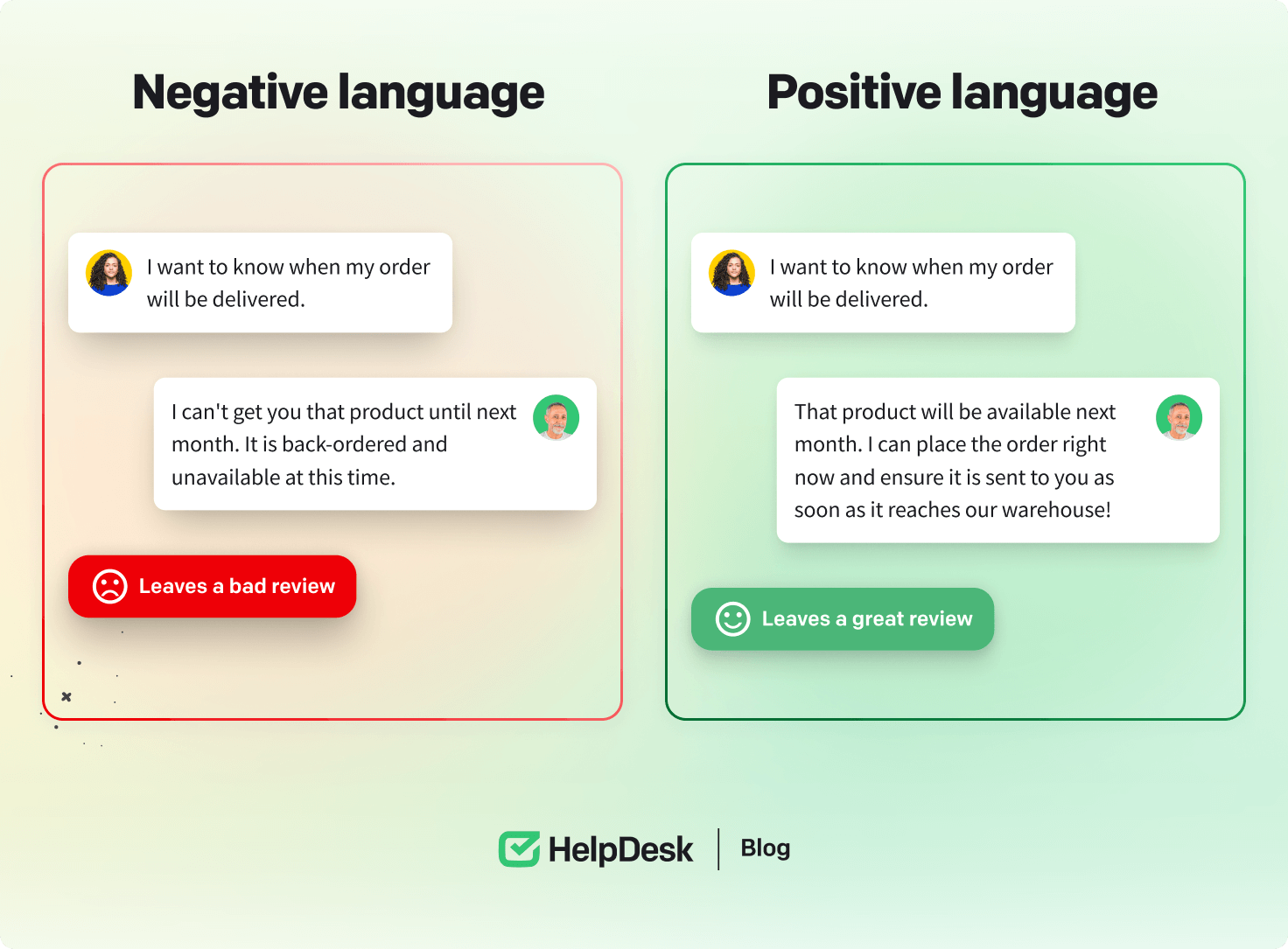 Negative language

I want to know when my order will be delivered.

I can't get you that product until next month. It is back-ordered and unavailable at this time.

Leaves a bad review

Positive language

I want to know when my order will be delivered.

That product will be available next month. I can place the order right now and ensure it is sent to you as soon as it reaches our warehouse!

Leaves a great review

HelpDesk | Blog